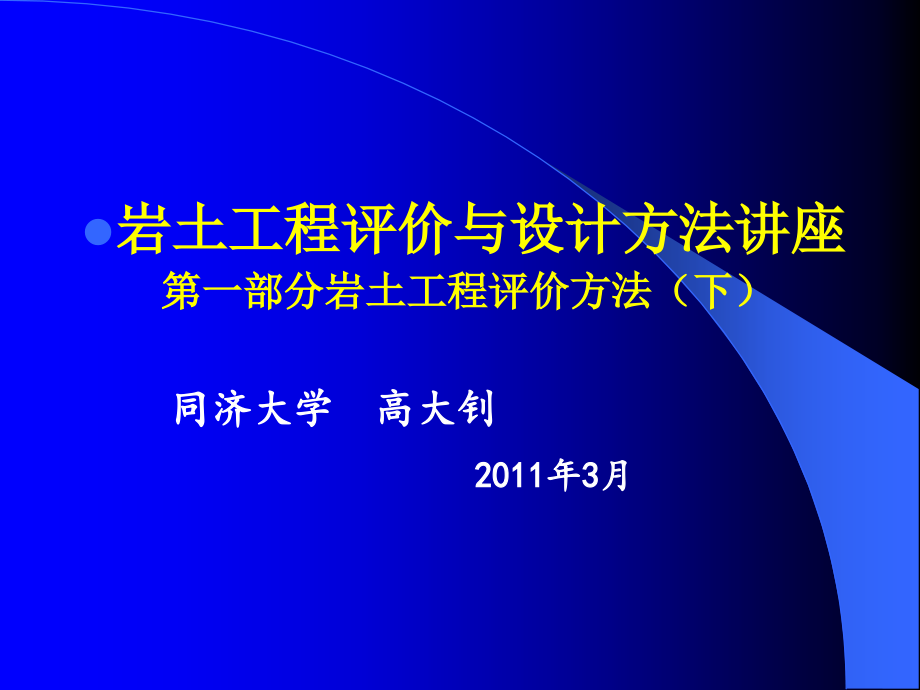 岩土工程评价与设计方法讲座
第一部分岩土工程评价方法（下）

同济大学　高大钊

2011年3月